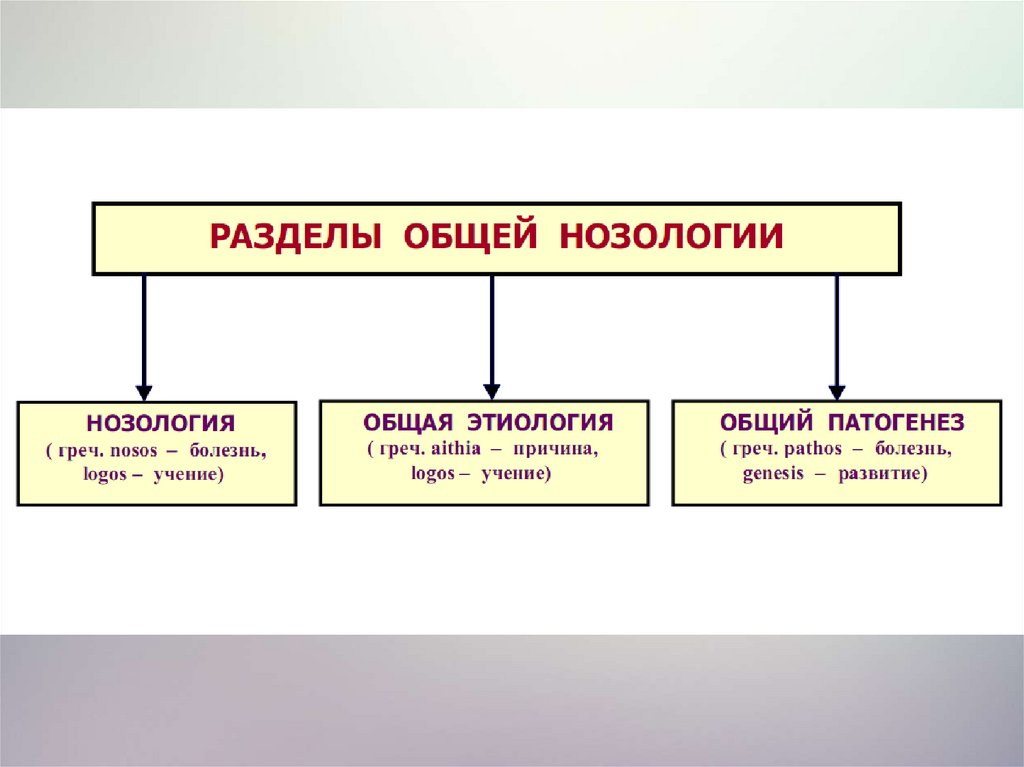 РАЗДЕЛЫ ОБЩЕЙ НОЗОЛОГИИ

НОЗОЛОГИЯ
( греч. nosos – болезнь, logos – учение)

ОБЩАЯ ЭТИОЛОГИЯ
( греч. aithia – причина, logos – учение)

ОБЩИЙ ПАТОГЕНЕЗ
( греч. pathos – болезнь, genesis – развитие)